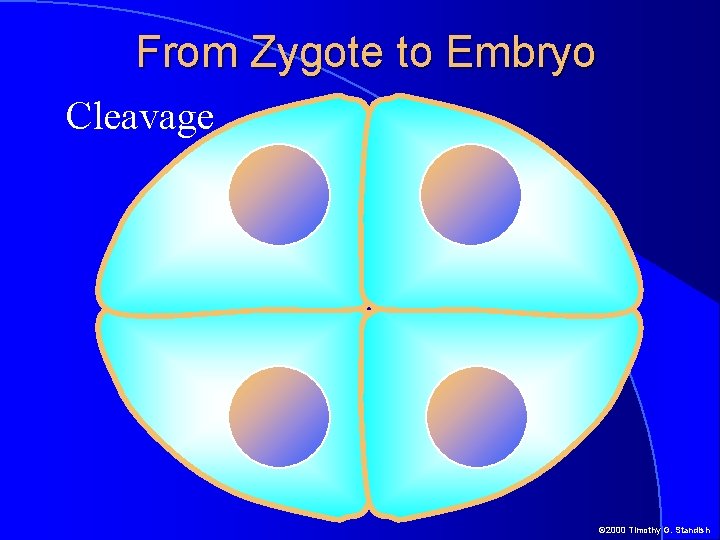 From Zygote to Embryo

Cleavage

©2000 Timothy G. Standish